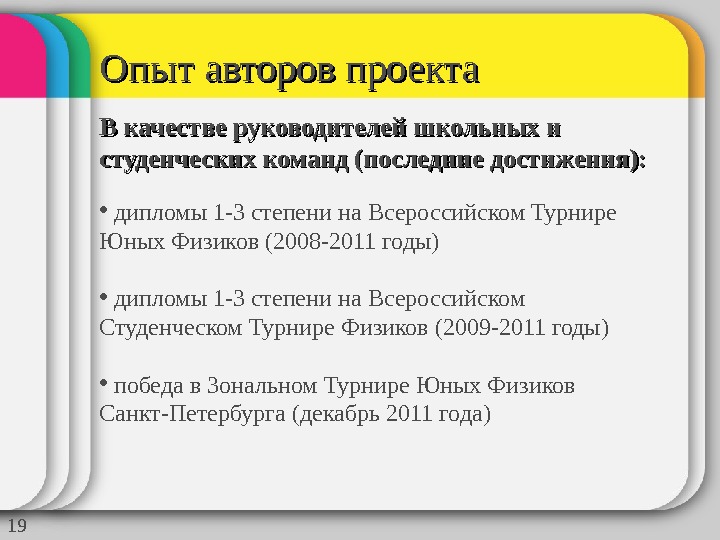 Опыт авторов проекта

В качестве руководителей школьных и студенческих команд (последние достижения):

• дипломы 1-3 степени на Всероссийском Турнире Юных Физиков (2008-2011 годы)

• дипломы 1-3 степени на Всероссийском Студенческом Турнире Физиков (2009-2011 годы)

• победа в Зональном Турнире Юных Физиков Санкт-Петербурга (декабрь 2011 года)

19